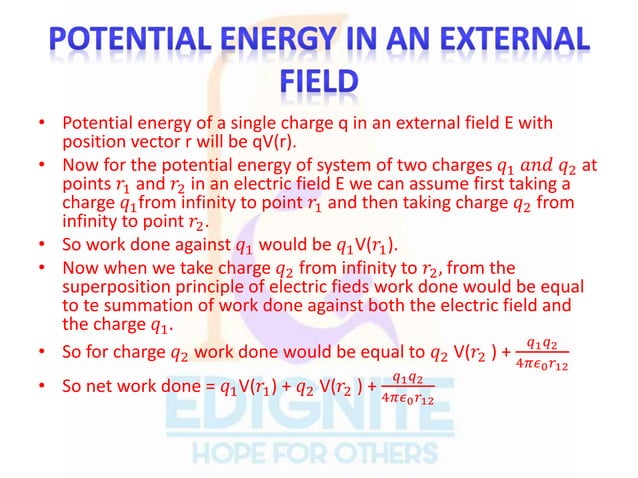 POTENTIAL ENERGY IN AN EXTERNAL FIELD

• Potential energy of a single charge q in an external field E with position vector r will be qV(r).

• Now for the potential energy of system of two charges $q_1$ $and$ $q_2$ at points $r_1$ and $r_2$ in an electric field E we can assume first taking a charge $q_1$from infinity to point $r_1$ and then taking charge $q_2$ from infinity to point $r_2$.

• So work done against $q_1$ would be $q_1$V($r_1$).

• Now when we take charge $q_2$ from infinity to $r_2$, from the superposition principle of electric fieds work done would be equal to te summation of work done against both the electric field and the charge $q_1$.

• So for charge $q_2$ work done would be equal to $q_2$ V($r_2$ ) + $\frac{q_1 q_2}{4\pi\epsilon_0 r_{12}}$

• So net work done = $q_1$V($r_1$) + $q_2$ V($r_2$ ) + $\frac{q_1 q_2}{4\pi\epsilon_0 r_{12}}$

EDIGNITE
HOPE FOR OTHERS